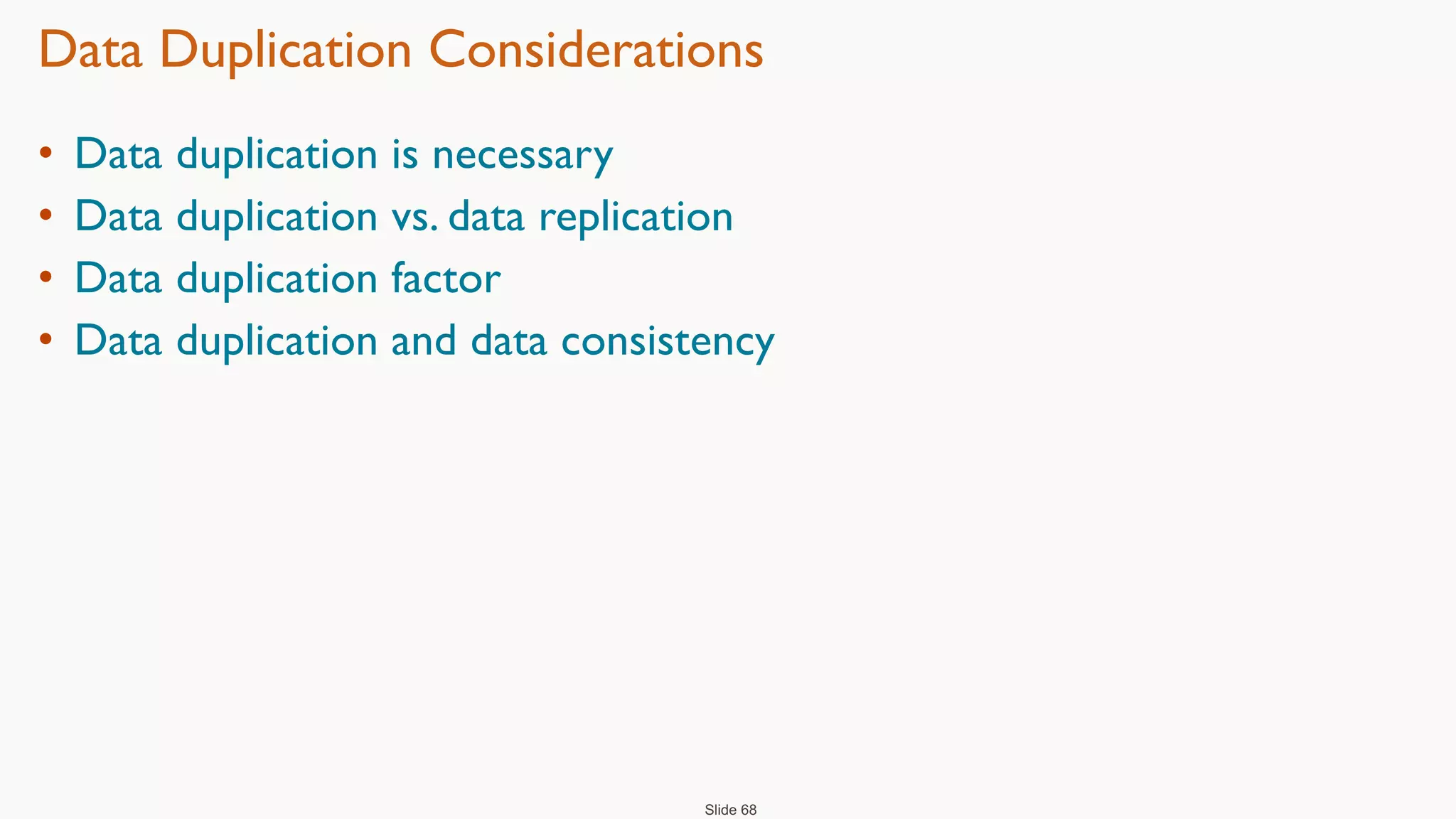 Data Duplication Considerations

• Data duplication is necessary
• Data duplication vs. data replication
• Data duplication factor
• Data duplication and data consistency

Slide 68